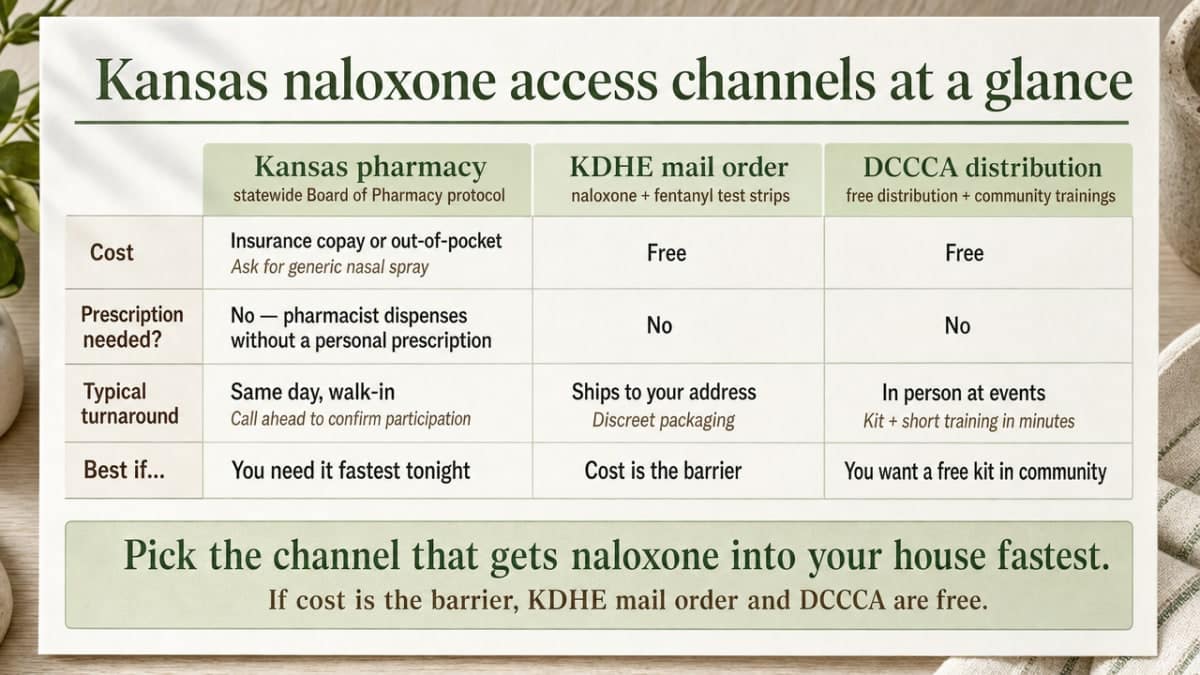 Kansas naloxone access channels at a glance

| | Kansas pharmacy statewide Board of Pharmacy protocol | KDHE mail order naloxone + fentanyl test strips | DCCCA distribution free distribution + community trainings |
|---|---|---|---|
| Cost | Insurance copay or out-of-pocket Ask for generic nasal spray | Free | Free |
| Prescription needed? | No — pharmacist dispenses without a personal prescription | No | No |
| Typical turnaround | Same day, walk-in Call ahead to confirm participation | Ships to your address Discreet packaging | In person at events Kit + short training in minutes |
| Best if... | You need it fastest tonight | Cost is the barrier | You want a free kit in community |

Pick the channel that gets naloxone into your house fastest.
If cost is the barrier, KDHE mail order and DCCCA are free.